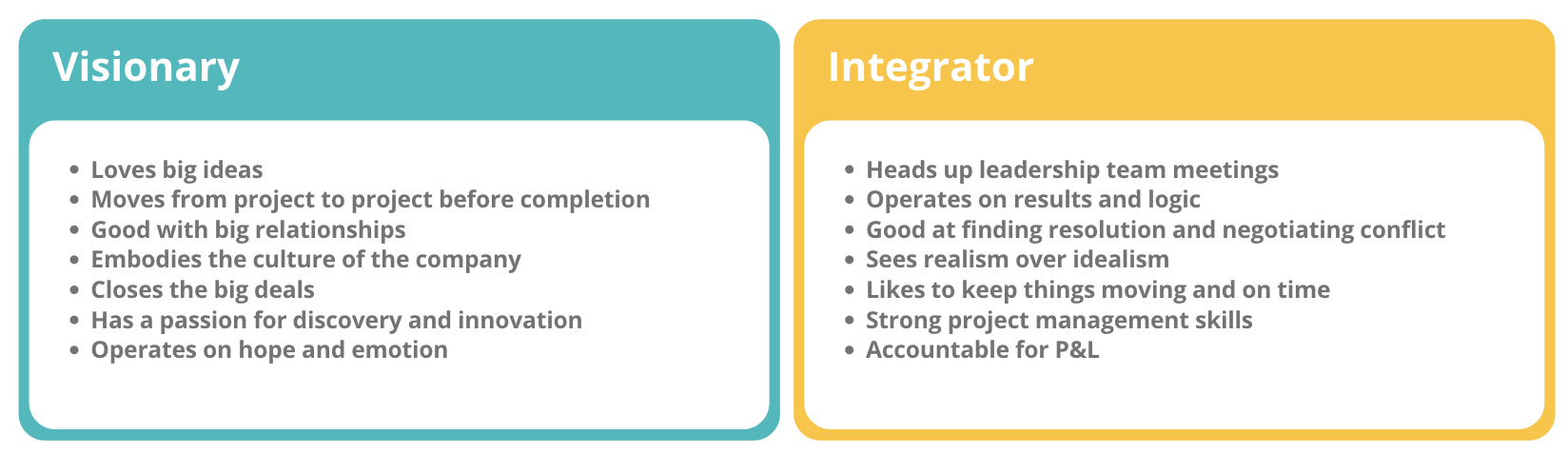 Visionary

- Loves big ideas
- Moves from project to project before completion
- Good with big relationships
- Embodies the culture of the company
- Closes the big deals
- Has a passion for discovery and innovation
- Operates on hope and emotion

Integrator

- Heads up leadership team meetings
- Operates on results and logic
- Good at finding resolution and negotiating conflict
- Sees realism over idealism
- Likes to keep things moving and on time
- Strong project management skills
- Accountable for P&L